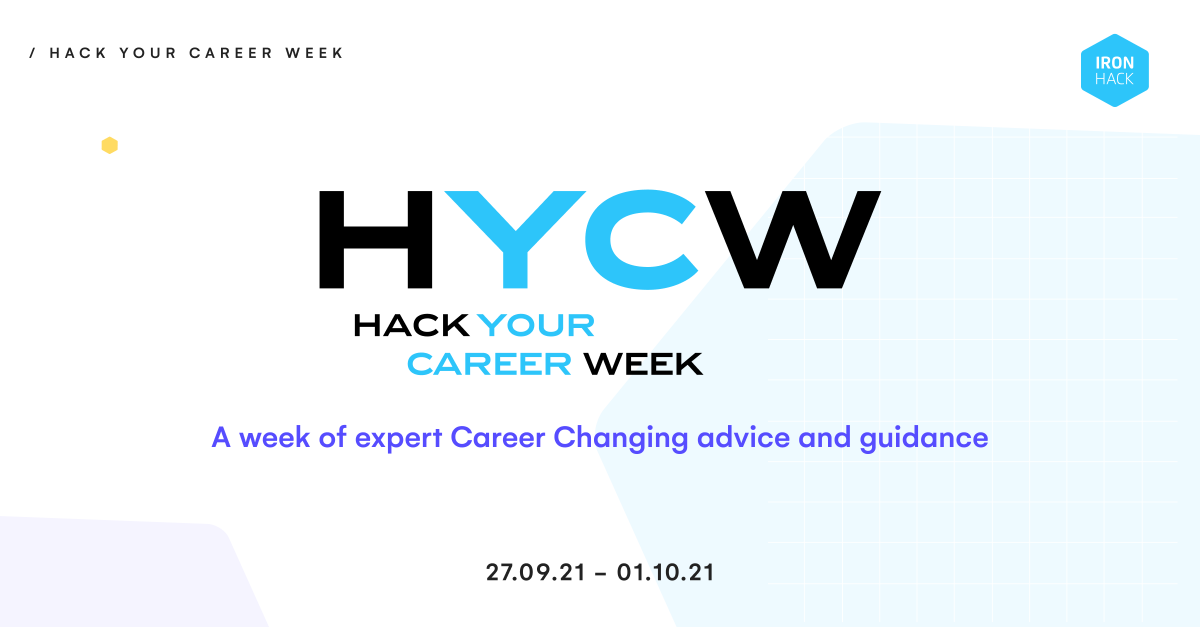 / HACK YOUR CAREER WEEK

IRON HACK

HYCW

HACK YOUR CAREER WEEK

A week of expert Career Changing advice and guidance

27.09.21 – 01.10.21